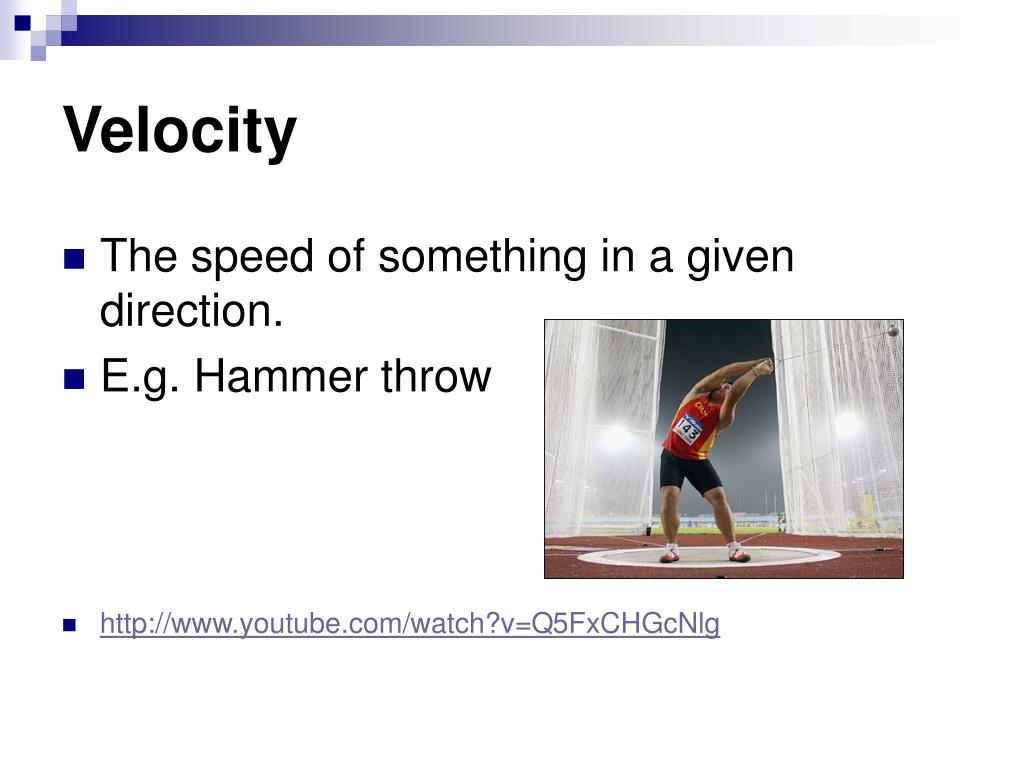 Velocity

The speed of something in a given direction.

E.g. Hammer throw

CHN
143

http://www.youtube.com/watch?v=Q5FxCHGcNlg